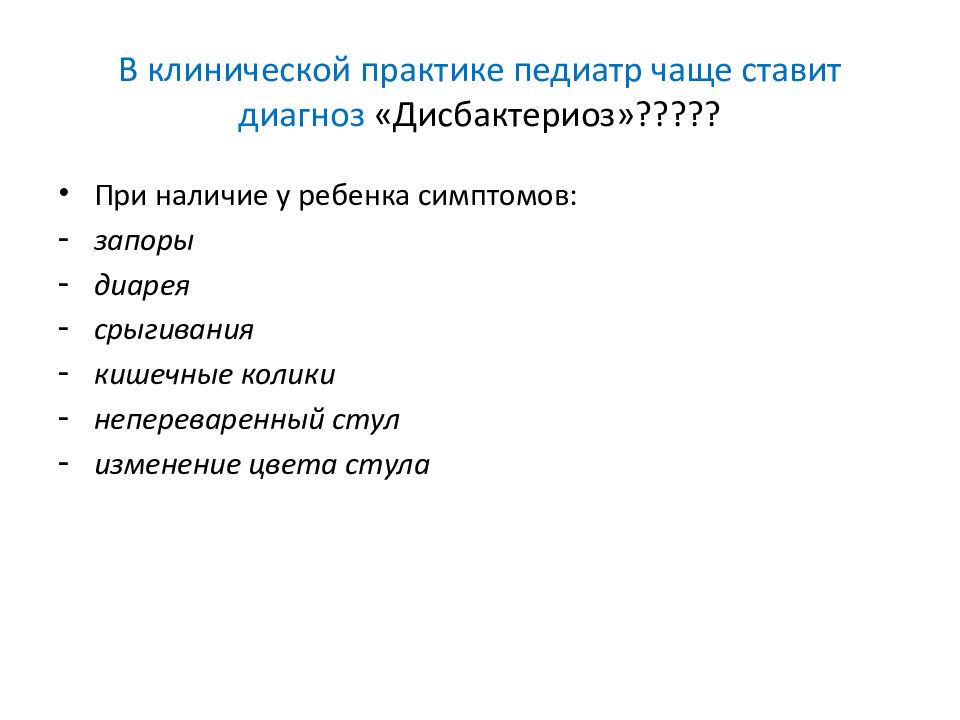 В клинической практике педиатр чаще ставит диагноз «Дисбактериоз»?????

• При наличие у ребенка симптомов:
- запоры
- диарея
- срыгивания
- кишечные колики
- непереваренный стул
- изменение цвета стула